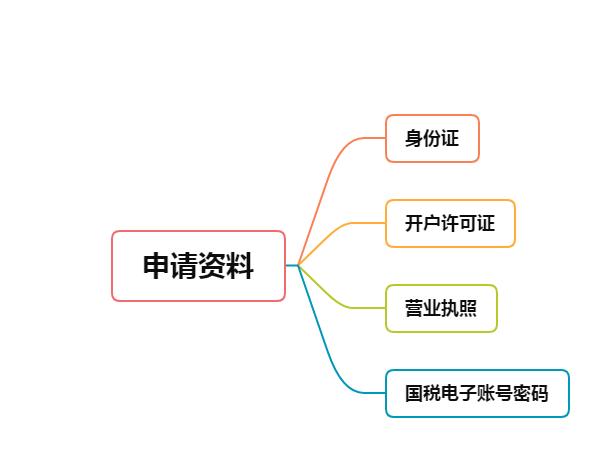 申请资料

身份证

开户许可证

营业执照

国税电子账号密码